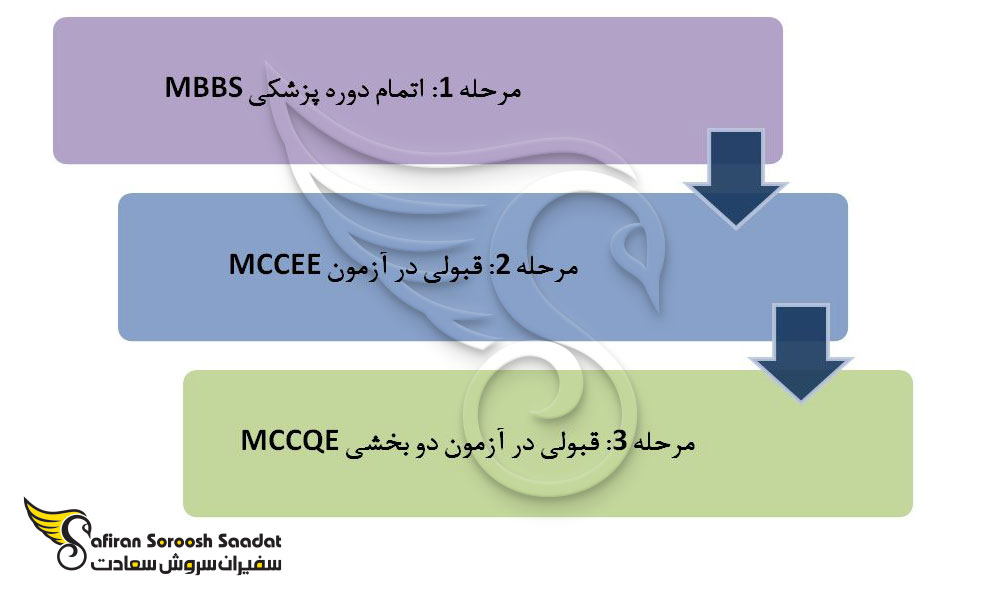 مرحله 1: اتمام دوره پزشکی MBBS

مرحله 2: قبولی در آزمون MCCEE

مرحله 3: قبولی در آزمون دو بخشی MCCQE

Safiran Soroosh Saadat
سفیران سروش سعادت